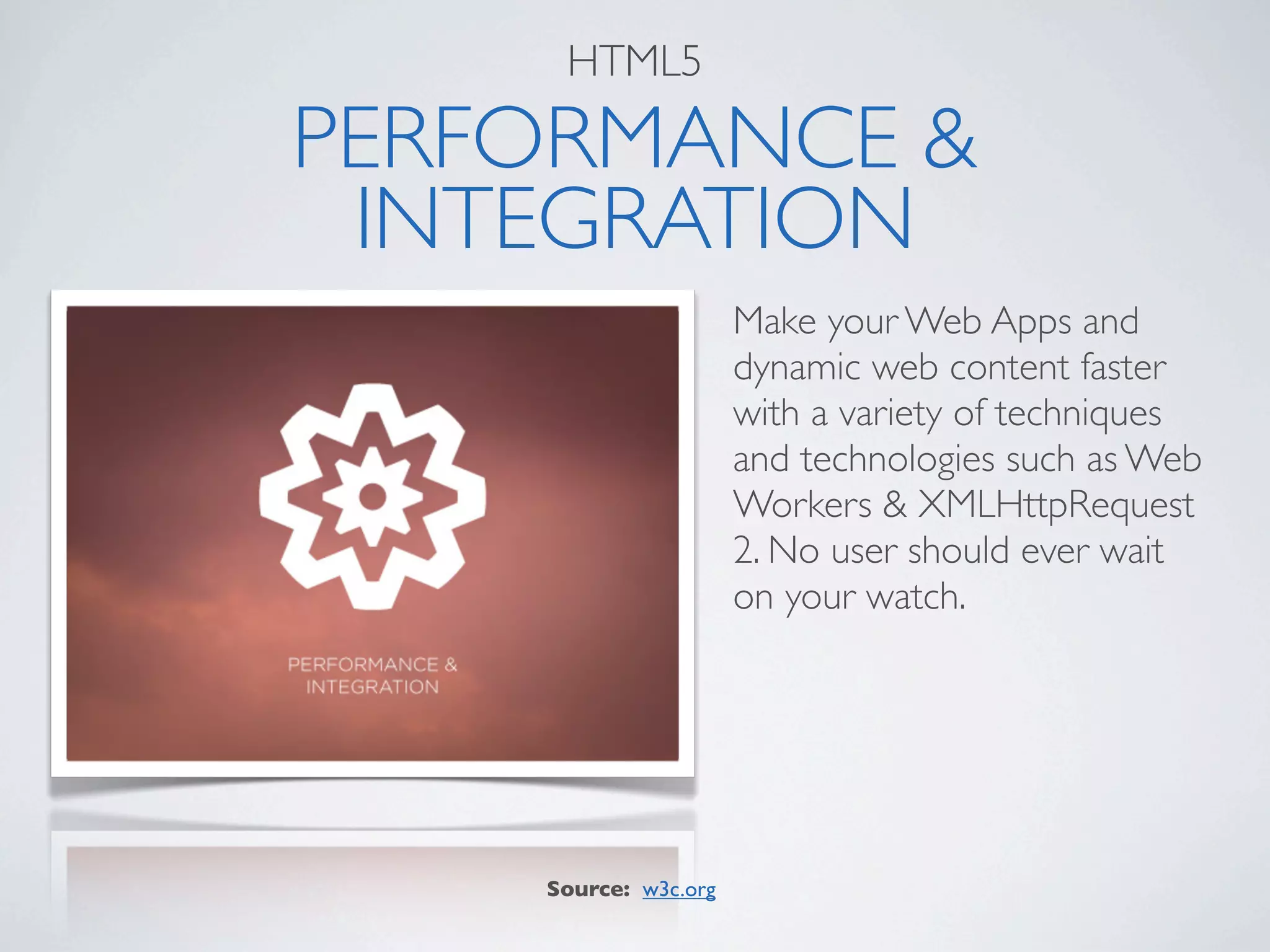 HTML5

PERFORMANCE & INTEGRATION

PERFORMANCE & INTEGRATION

Make your Web Apps and dynamic web content faster with a variety of techniques and technologies such as Web Workers & XMLHttpRequest 2. No user should ever wait on your watch.

Source: w3c.org